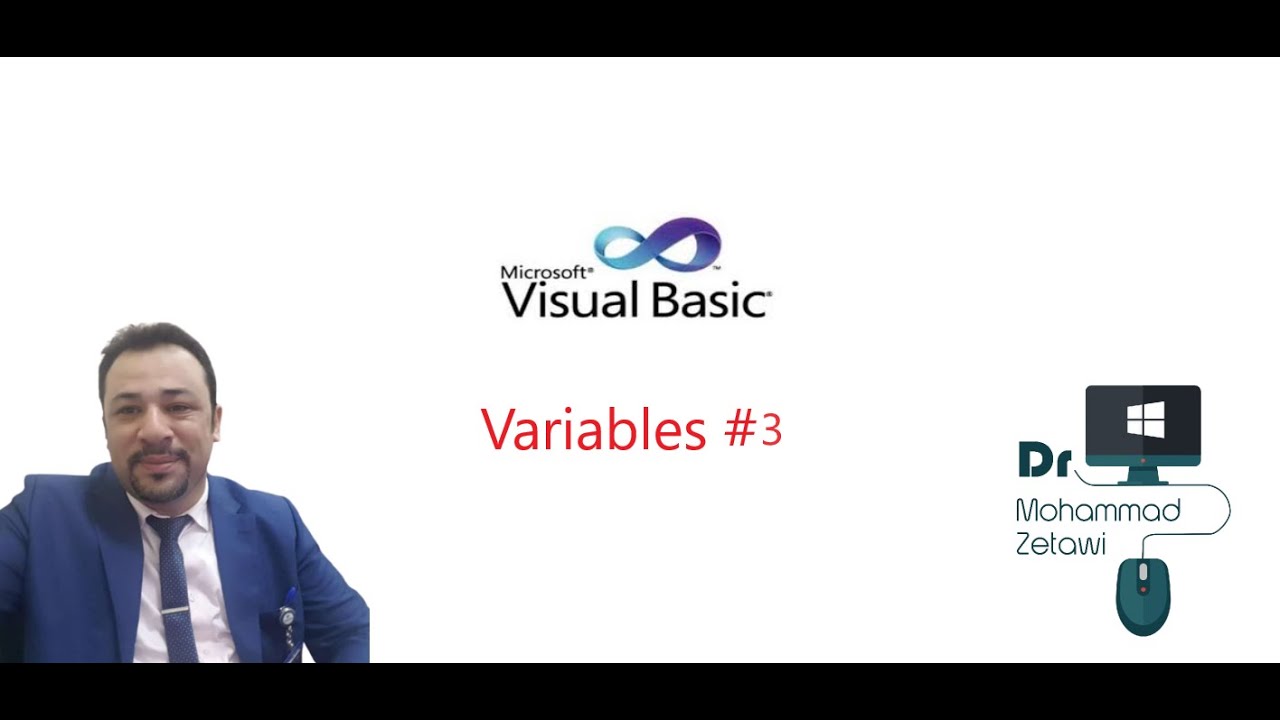 Microsoft®
Visual Basic®

Variables #3

Dr
Mohammad
Zetawi